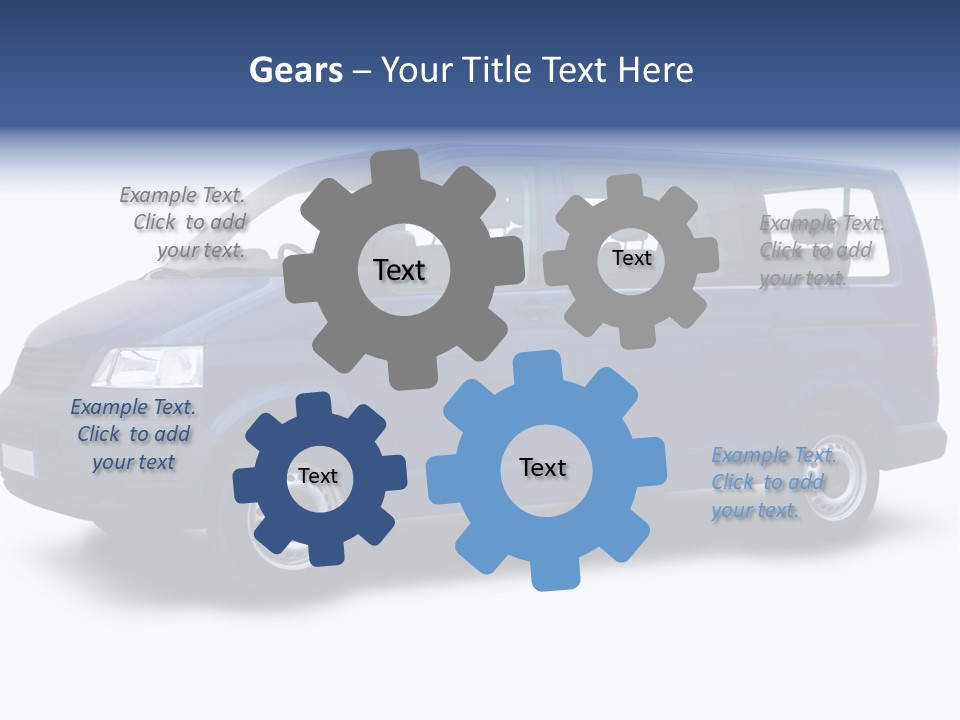 Gears – Your Title Text Here

Example Text. Click to add your text.

Text

Text

Example Text. Click to add your text.

Example Text. Click to add your text

Text

Text

Example Text. Click to add your text.